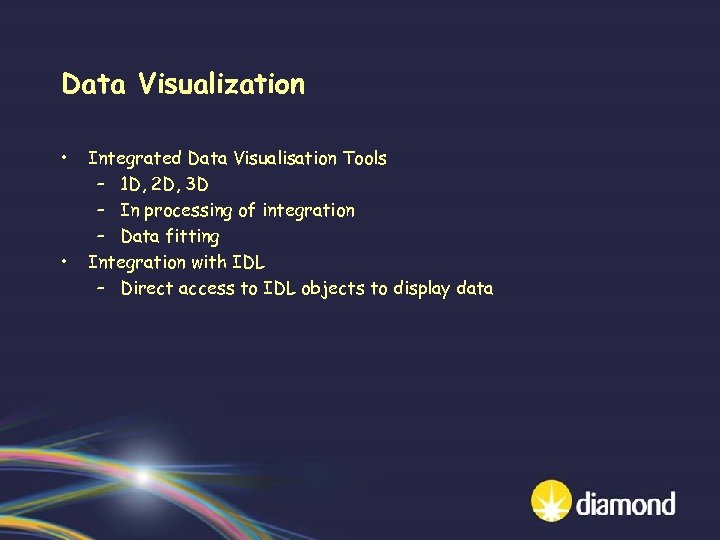 Data Visualization

• Integrated Data Visualisation Tools
  – 1D, 2D, 3D
  – In processing of integration
  – Data fitting
• Integration with IDL
  – Direct access to IDL objects to display data

diamond